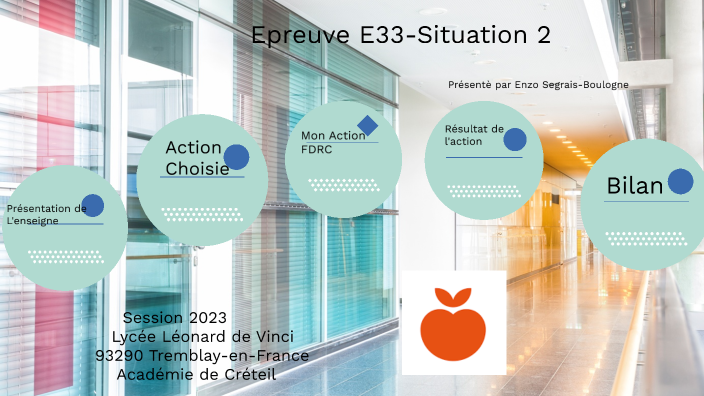 Epreuve E33-Situation 2

Présentè par Enzo Segrais-Boulogne

Présentation de L'enseigne

Action Choisie

Mon Action FDRC

Résultat de l'action

Bilan

Session 2023
Lycée Léonard de Vinci
93290 Tremblay-en-France
Académie de Créteil